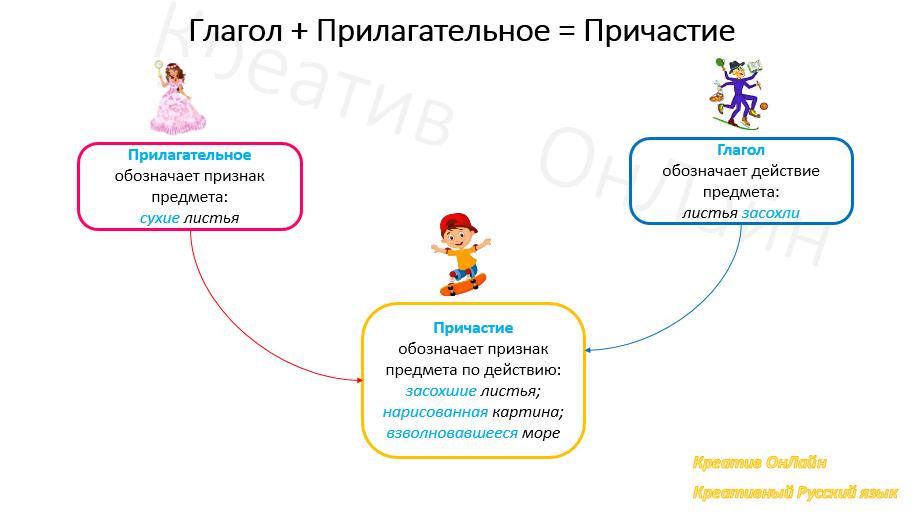 Глагол + Прилагательное = Причастие

Креатив ОнЛайн

Прилагательное обозначает признак предмета: сухие листья

Глагол обозначает действие предмета: листья засохли

Причастие обозначает признак предмета по действию: засохшие листья; нарисованная картина; взволновавшееся море

Креатив ОнЛайн

Креативный Русский язык